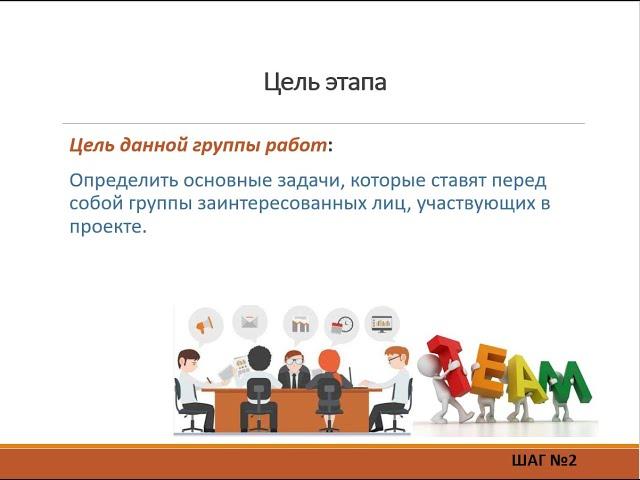 Цель этапа

Цель данной группы работ:

Определить основные задачи, которые ставят перед собой группы заинтересованных лиц, участвующих в проекте.

TEAM

ШАГ №2